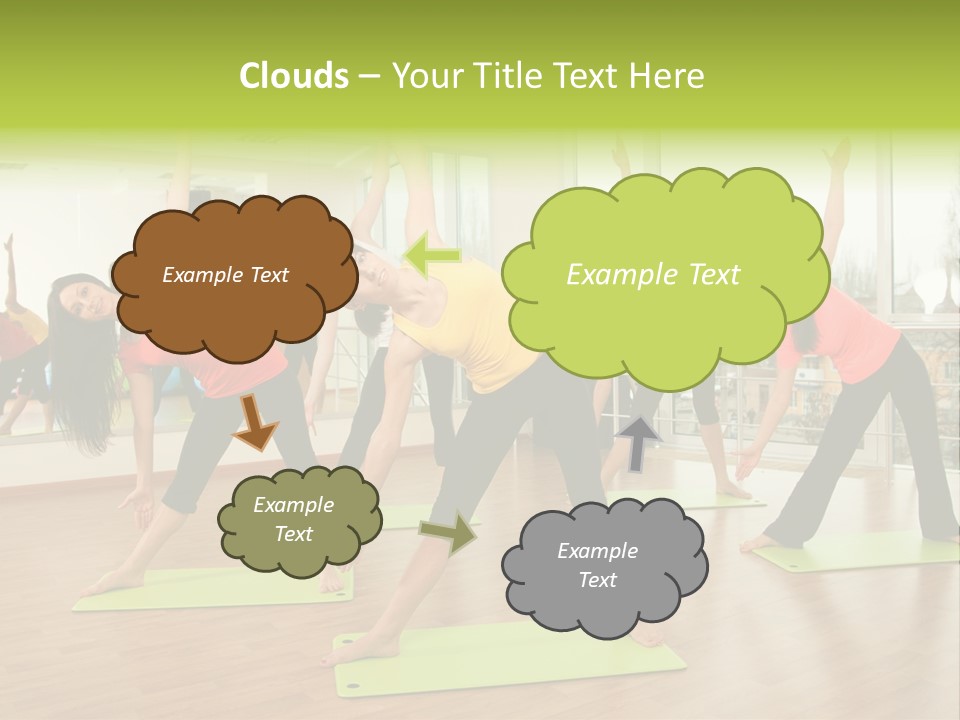 Clouds – Your Title Text Here

Example Text

Example Text

Example Text

Example Text